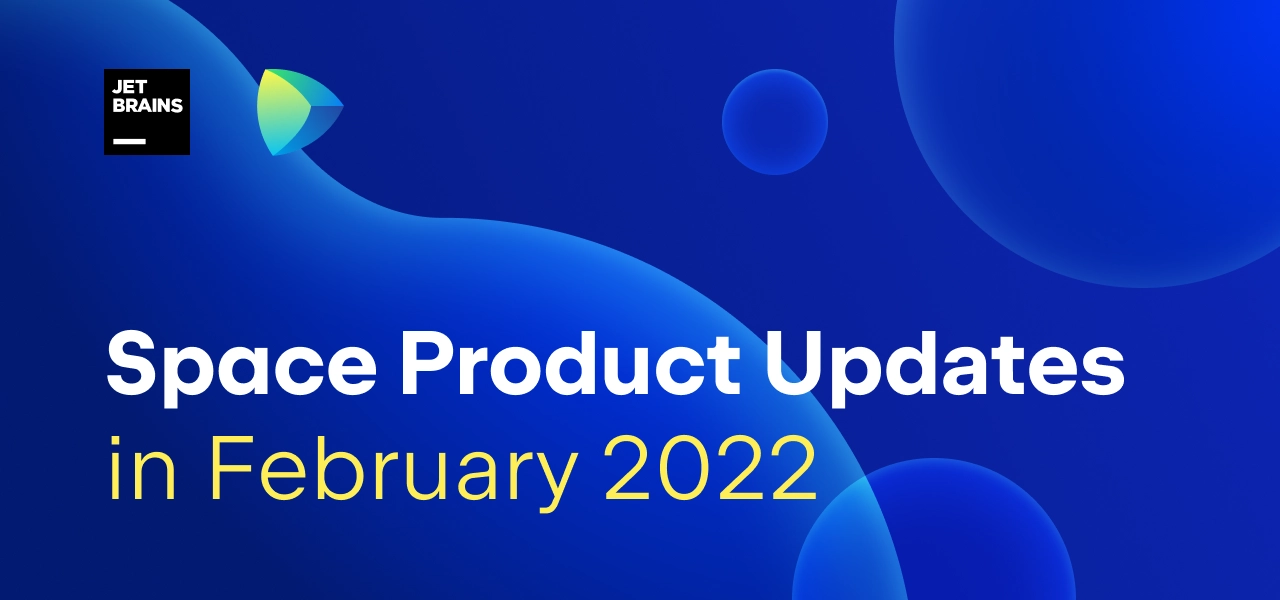 JET
BRAINS

Space Product Updates
in February 2022